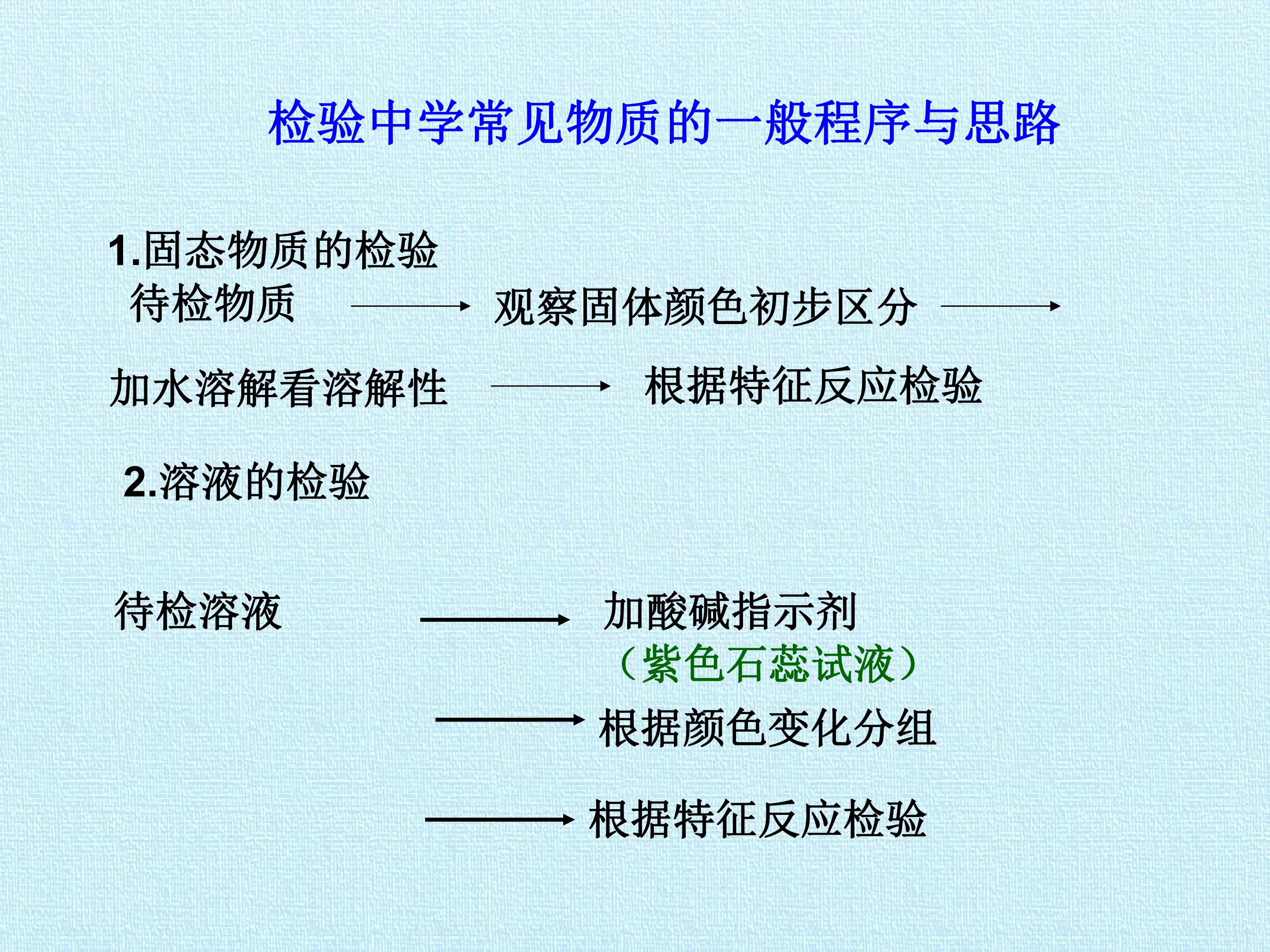 检验中学常见物质的一般程序与思路

1.固态物质的检验

待检物质 → 观察固体颜色初步区分 →

加水溶解看溶解性 → 根据特征反应检验

2.溶液的检验

待检溶液 → 加酸碱指示剂
（紫色石蕊试液）

→ 根据颜色变化分组

→ 根据特征反应检验